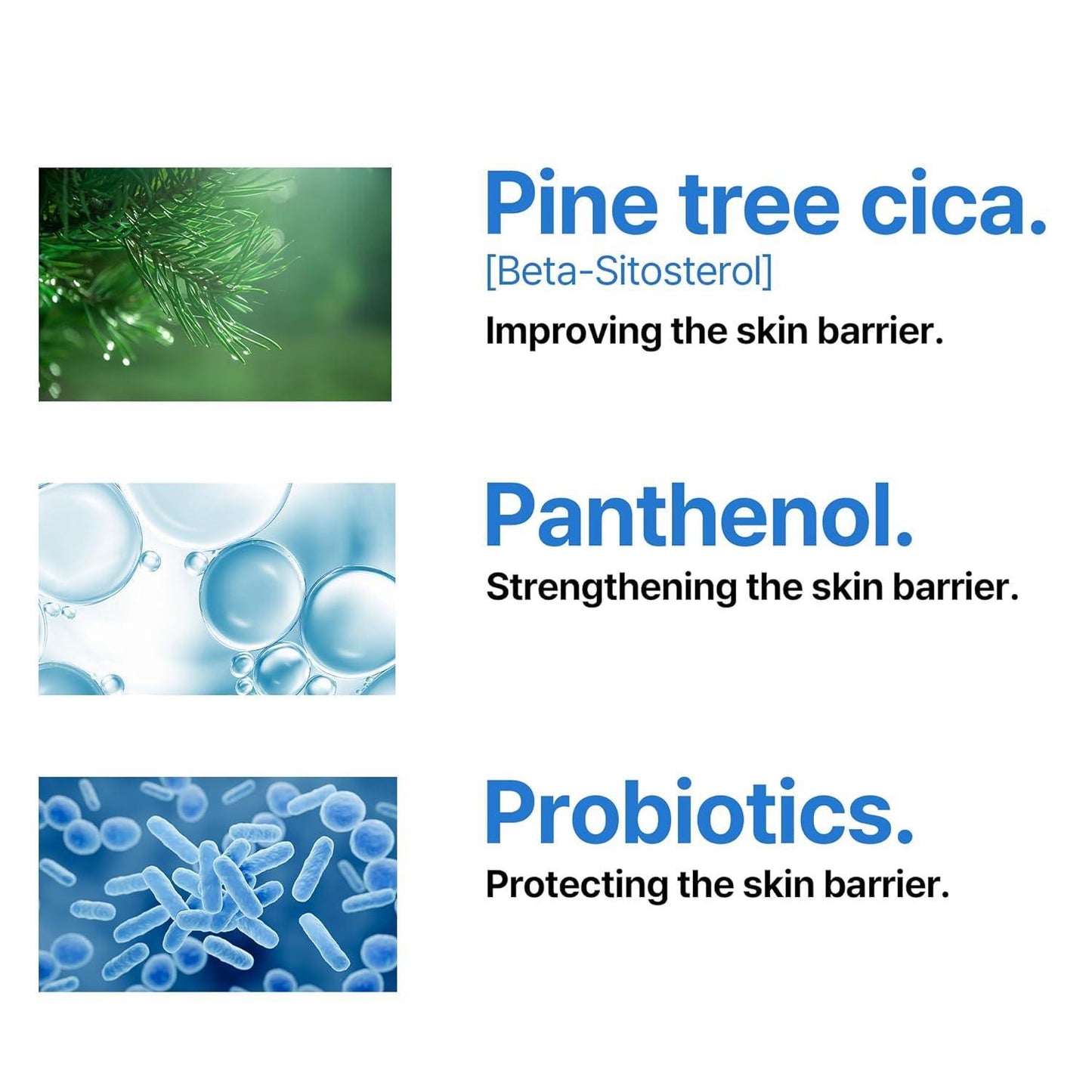 Pine tree cica.
[Beta-Sitosterol]
Improving the skin barrier.

Panthenol.
Strengthening the skin barrier.

Probiotics.
Protecting the skin barrier.